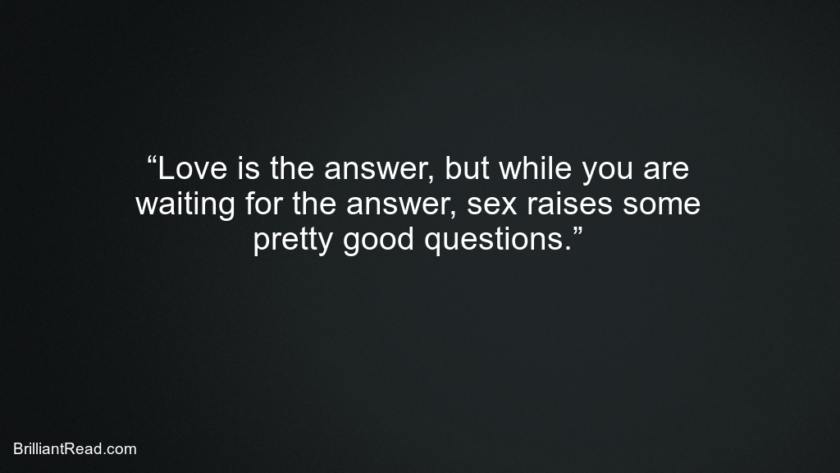 “Love is the answer, but while you are waiting for the answer, sex raises some pretty good questions.”

BrilliantRead.com